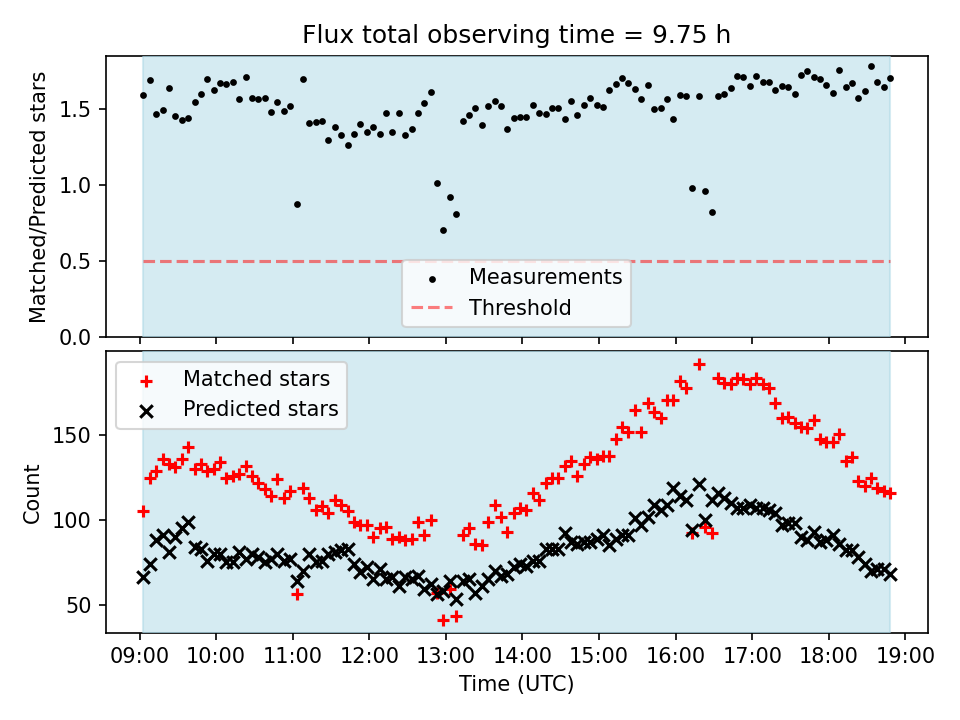 Flux total observing time = 9.75 h

Matched/Predicted stars

1.5
1.0
0.5
0.0

Measurements
Threshold

Matched stars
Predicted stars

Count

150
100
50

09:00 10:00 11:00 12:00 13:00 14:00 15:00 16:00 17:00 18:00 19:00

Time (UTC)